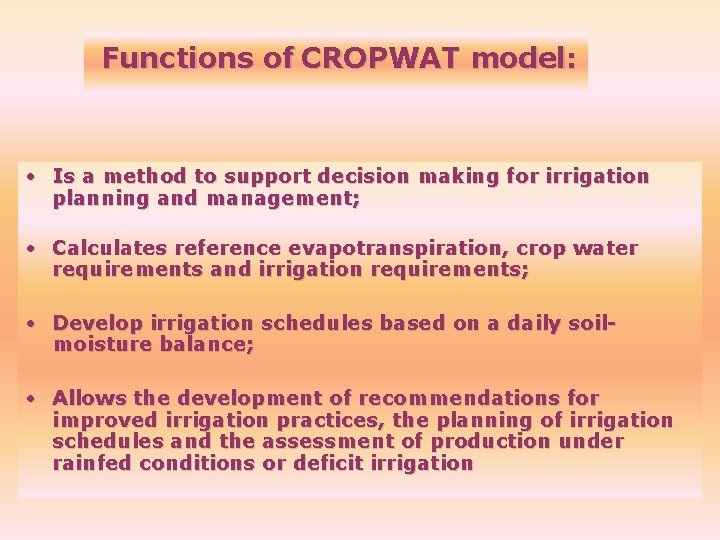 Functions of CROPWAT model:

• Is a method to support decision making for irrigation planning and management;

• Calculates reference evapotranspiration, crop water requirements and irrigation requirements;

• Develop irrigation schedules based on a daily soil-moisture balance;

• Allows the development of recommendations for improved irrigation practices, the planning of irrigation schedules and the assessment of production under rainfed conditions or deficit irrigation